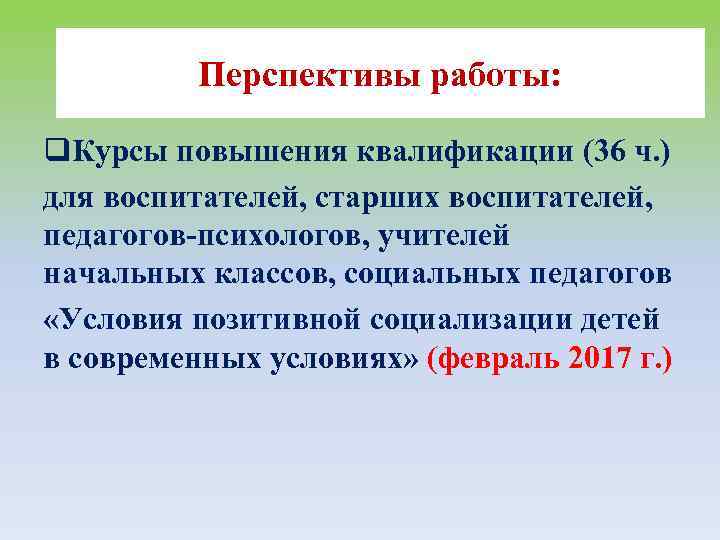 Перспективы работы:

❑Курсы повышения квалификации (36 ч.)

для воспитателей, старших воспитателей, педагогов-психологов, учителей начальных классов, социальных педагогов

«Условия позитивной социализации детей в современных условиях» (февраль 2017 г.)